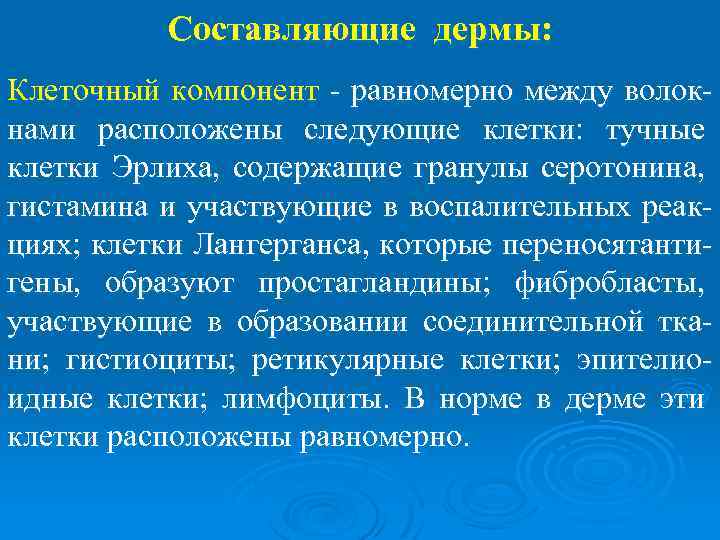 Составляющие дермы:

Клеточный компонент - равномерно между волокнами расположены следующие клетки: тучные клетки Эрлиха, содержащие гранулы серотонина, гистамина и участвующие в воспалительных реакциях; клетки Лангерганса, которые переносятантигены, образуют простагландины; фибробласты, участвующие в образовании соединительной ткани; гистиоциты; ретикулярные клетки; эпителиоидные клетки; лимфоциты. В норме в дерме эти клетки расположены равномерно.